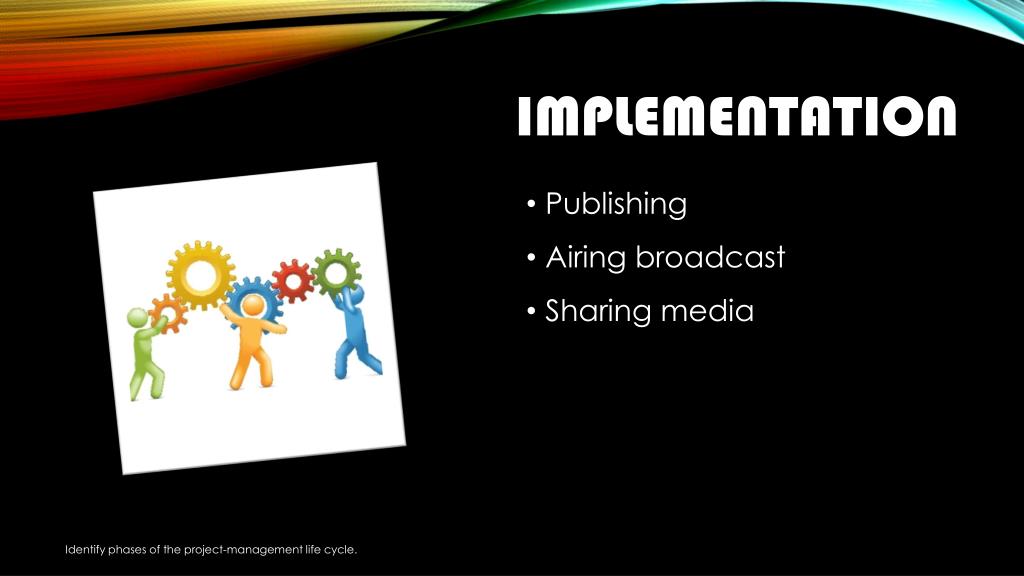 IMPLEMENTATION

• Publishing
• Airing broadcast
• Sharing media

Identify phases of the project-management life cycle.